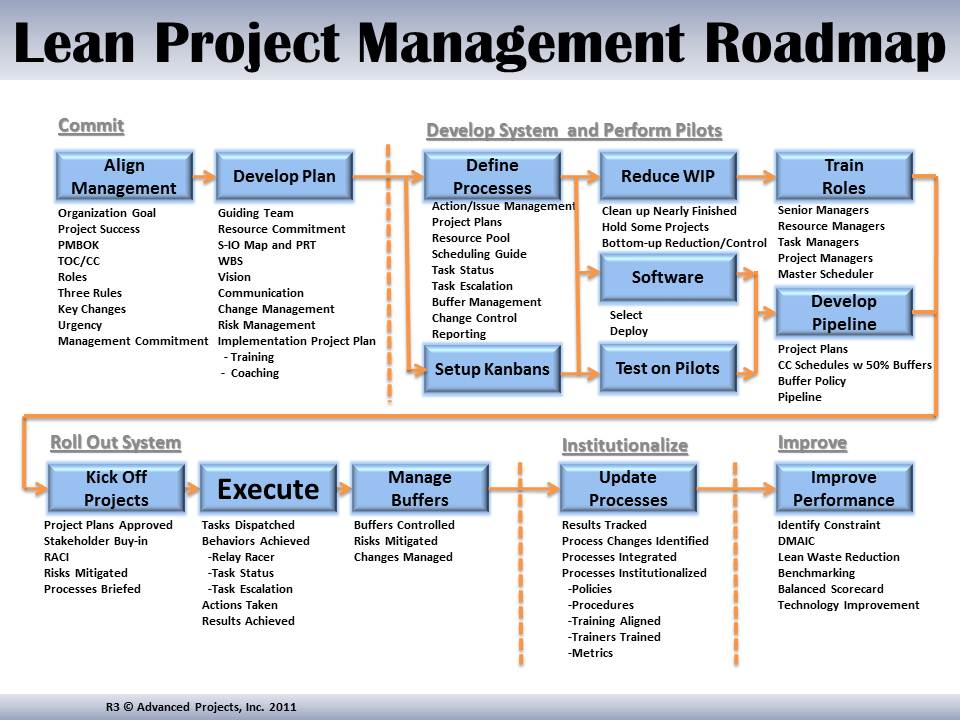 Lean Project Management Roadmap

Commit

Align Management

Organization Goal
Project Success
PMBOK
TOC/CC
Roles
Three Rules
Key Changes
Urgency
Management Commitment

Develop Plan

Guiding Team
Resource Commitment
S-IO Map and PRT
WBS
Vision
Communication
Change Management
Risk Management
Implementation Project Plan
- Training
- Coaching

Develop System and Perform Pilots

Define Processes

Action/Issue Management
Project Plans
Resource Pool
Scheduling Guide
Task Status
Task Escalation
Buffer Management
Change Control
Reporting

Setup Kanbans

Reduce WIP

Clean up Nearly Finished
Hold Some Projects
Bottom-up Reduction/Control

Software

Select
Deploy

Test on Pilots

Train Roles

Senior Managers
Resource Managers
Task Managers
Project Managers
Master Scheduler

Develop Pipeline

Project Plans
CC Schedules w 50% Buffers
Buffer Policy
Pipeline

Roll Out System

Kick Off Projects

Project Plans Approved
Stakeholder Buy-in
RACI
Risks Mitigated
Processes Briefed

Execute

Tasks Dispatched
Behaviors Achieved
-Relay Racer
-Task Status
-Task Escalation
Actions Taken
Results Achieved

Manage Buffers

Buffers Controlled
Risks Mitigated
Changes Managed

Institutionalize

Update Processes

Results Tracked
Process Changes Identified
Processes Integrated
Processes Institutionalized
-Policies
-Procedures
-Training Aligned
-Trainers Trained
-Metrics

Improve

Improve Performance

Identify Constraint
DMAIC
Lean Waste Reduction
Benchmarking
Balanced Scorecard
Technology Improvement

R3 © Advanced Projects, Inc. 2011